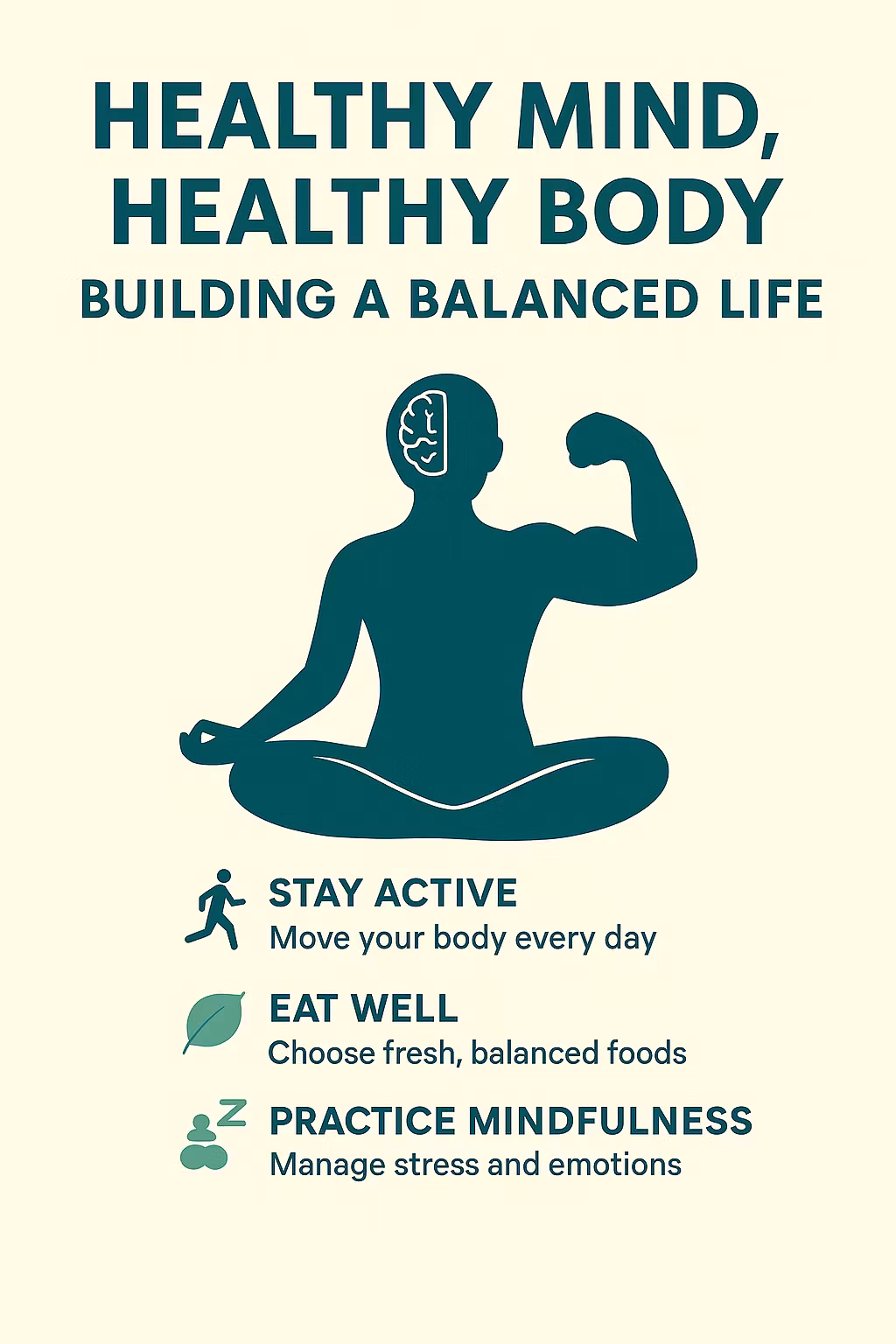 HEALTHY MIND, HEALTHY BODY
BUILDING A BALANCED LIFE

STAY ACTIVE
Move your body every day

EAT WELL
Choose fresh, balanced foods

Z
PRACTICE MINDFULNESS
Manage stress and emotions